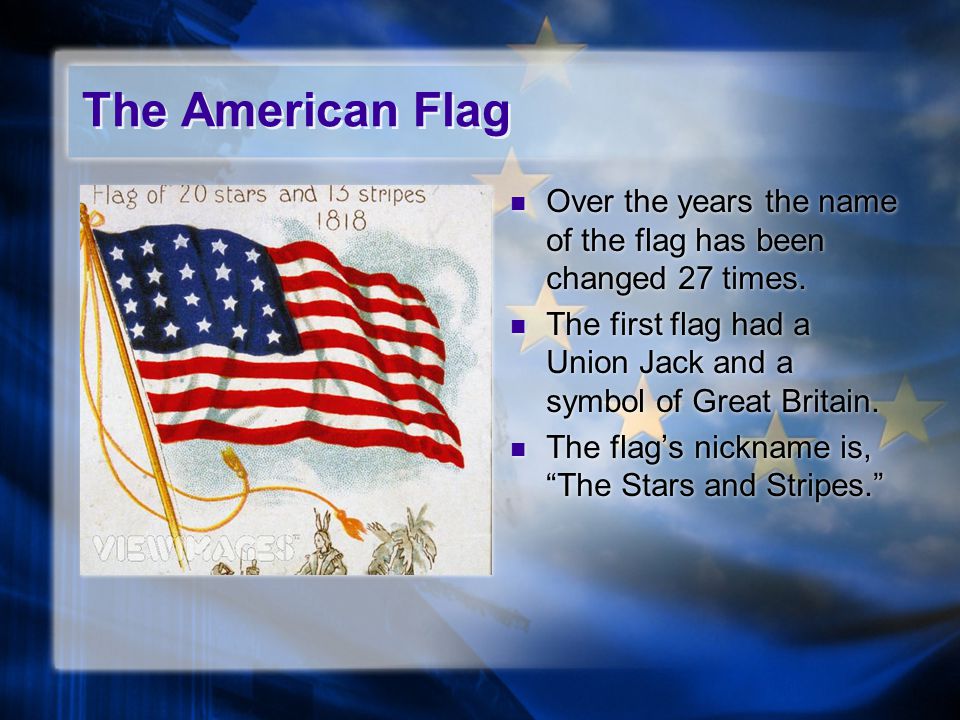 The American Flag

Flag of 20 stars and 13 stripes
1818

VIEWIMAGES

- Over the years the name of the flag has been changed 27 times.
- The first flag had a Union Jack and a symbol of Great Britain.
- The flag's nickname is, "The Stars and Stripes."